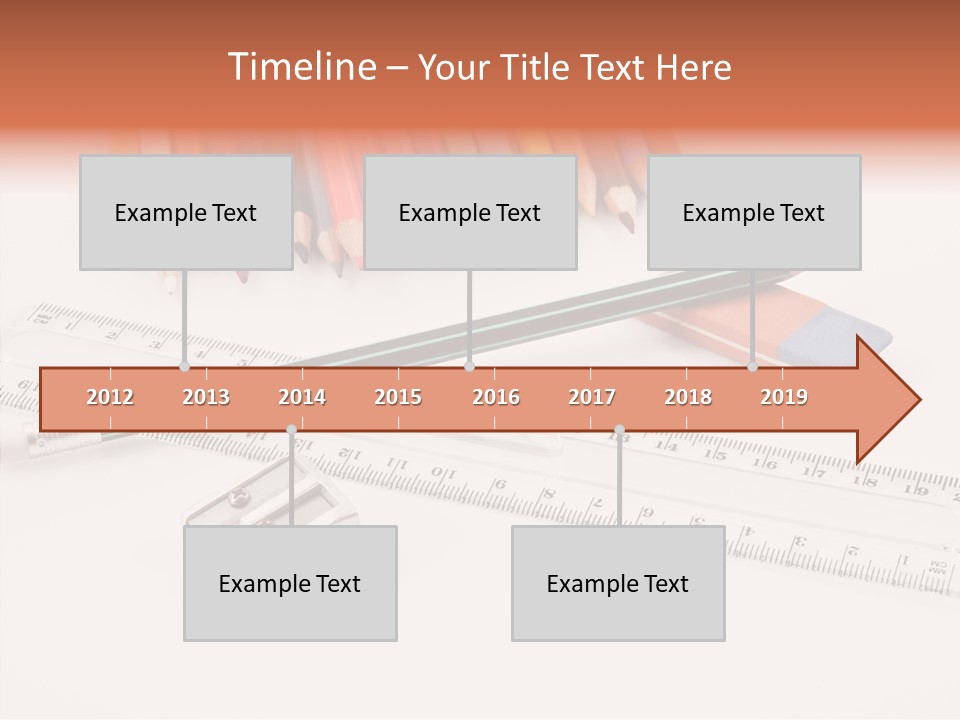 Timeline – Your Title Text Here

Example Text

Example Text

Example Text

2012 2013 2014 2015 2016 2017 2018 2019

Example Text

Example Text